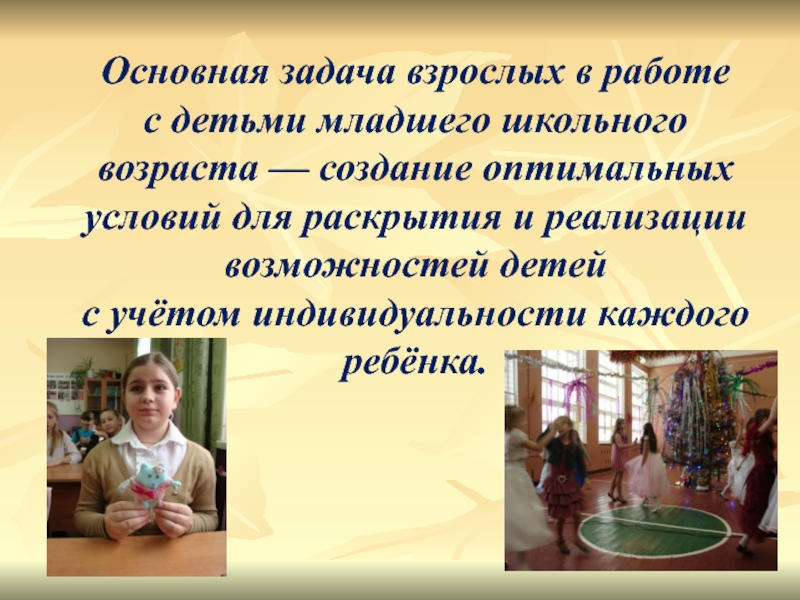 Основная задача взрослых в работе с детьми младшего школьного возраста — создание оптимальных условий для раскрытия и реализации возможностей детей с учётом индивидуальности каждого ребёнка.